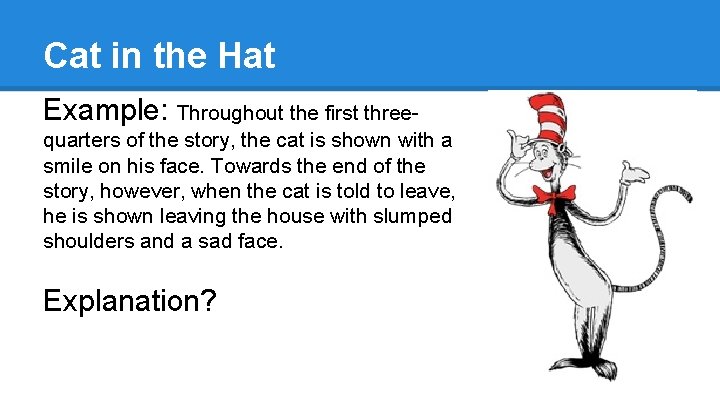 Cat in the Hat

Example: Throughout the first three-quarters of the story, the cat is shown with a smile on his face. Towards the end of the story, however, when the cat is told to leave, he is shown leaving the house with slumped shoulders and a sad face.

Explanation?